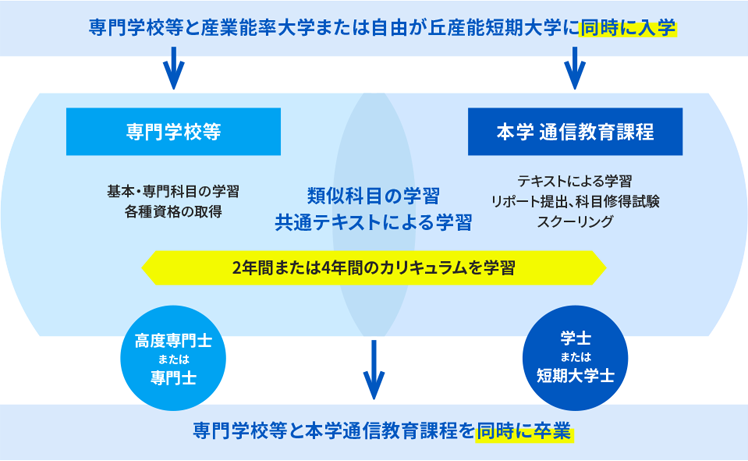 専門学校等と産業能率大学または自由が丘産能短期大学に同時に入学

専門学校等

基本・専門科目の学習
各種資格の取得

類似科目の学習
共通テキストによる学習

本学 通信教育課程

テキストによる学習
リポート提出、科目修得試験
スクーリング

2年間または4年間のカリキュラムを学習

高度専門士
または
専門士

学士
または
短期大学士

専門学校等と本学通信教育課程を同時に卒業